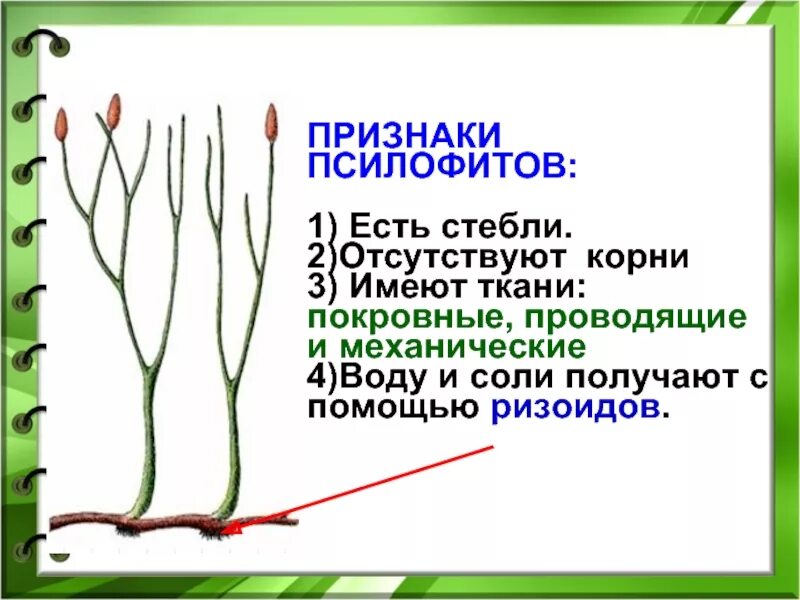 ПРИЗНАКИ ПСИЛОФИТОВ:

1) Есть стебли.
2)Отсутствуют корни
3) Имеют ткани: покровные, проводящие и механические
4)Воду и соли получают с помощью ризоидов.